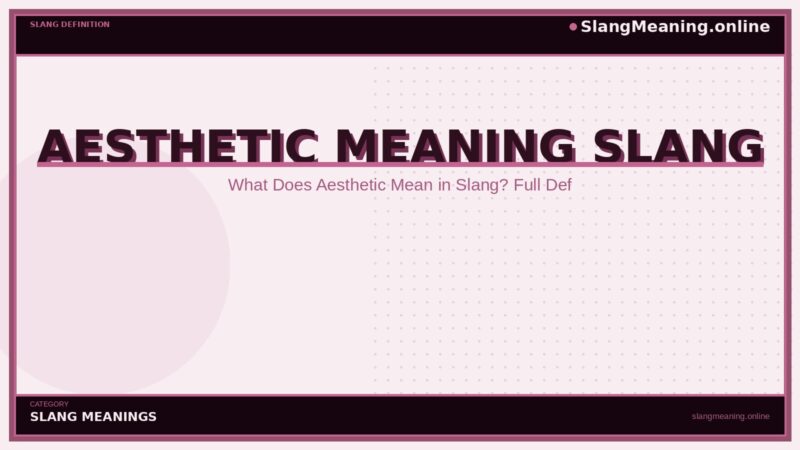 SLANG DEFINITION

SlangMeaning.online

AESTHETIC MEANING SLANG

What Does Aesthetic Mean in Slang? Full Def

CATEGORY

SLANG MEANINGS

slangmeaning.online